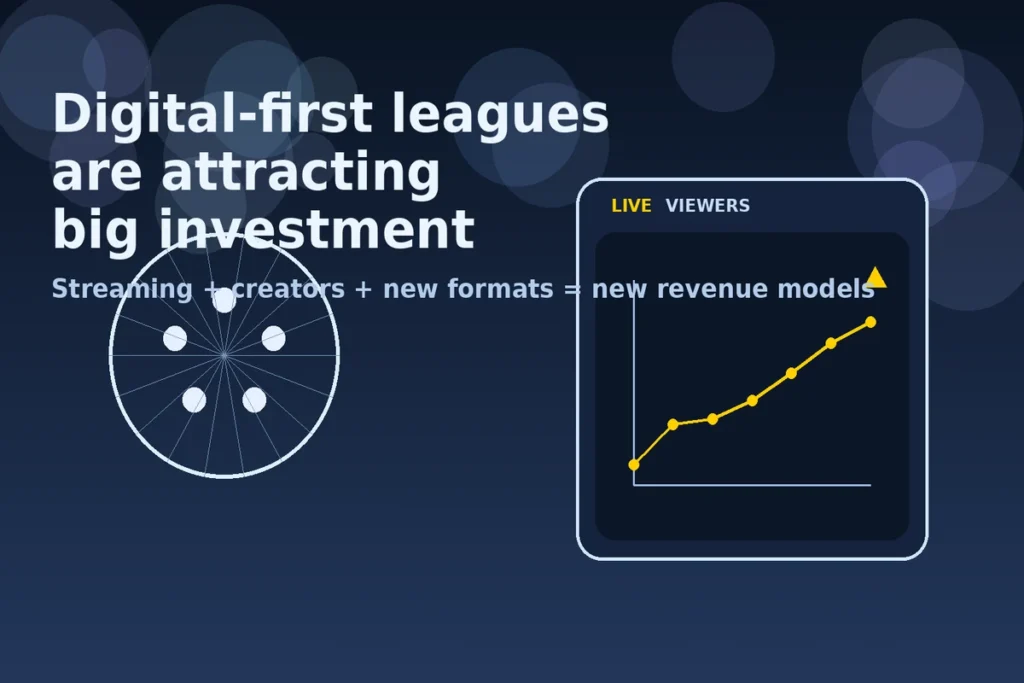 Digital-first leagues are attracting big investment

Streaming + creators + new formats = new revenue models

LIVE VIEWERS